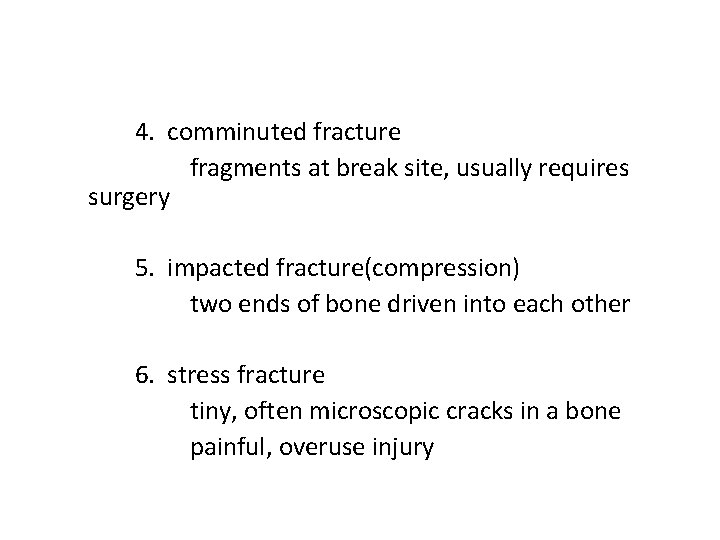 4. comminuted fracture

fragments at break site, usually requires surgery

5. impacted fracture(compression)

two ends of bone driven into each other

6. stress fracture

tiny, often microscopic cracks in a bone

painful, overuse injury